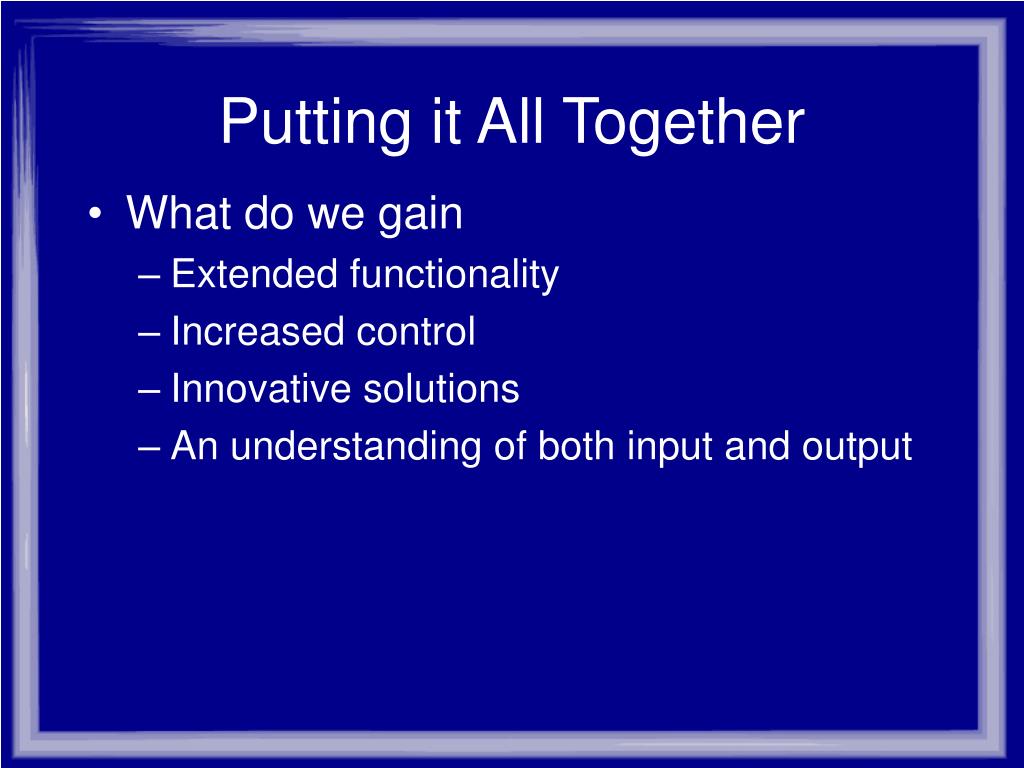 Putting it All Together

• What do we gain
– Extended functionality
– Increased control
– Innovative solutions
– An understanding of both input and output